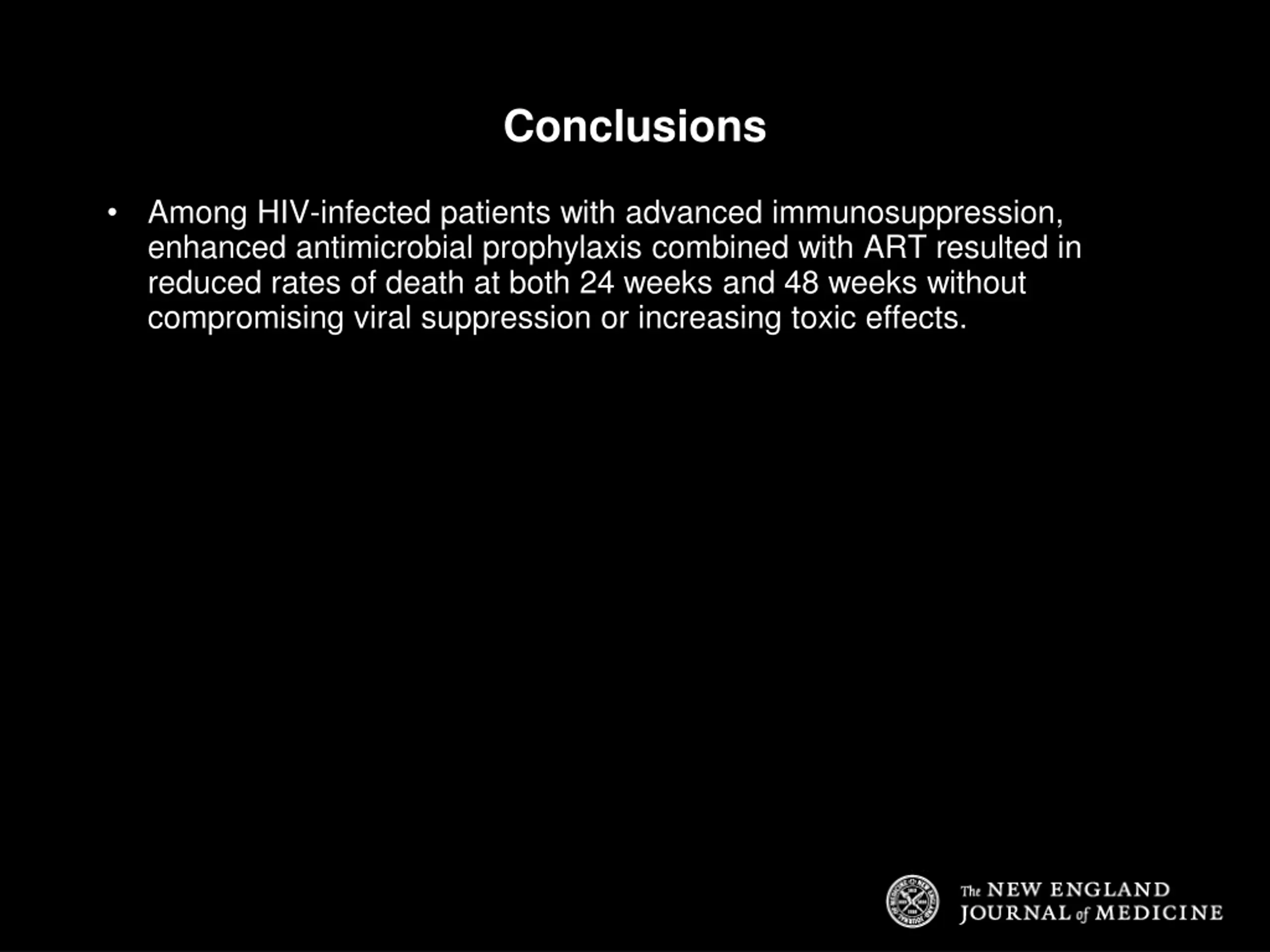 Conclusions

• Among HIV-infected patients with advanced immunosuppression, enhanced antimicrobial prophylaxis combined with ART resulted in reduced rates of death at both 24 weeks and 48 weeks without compromising viral suppression or increasing toxic effects.

The NEW ENGLAND JOURNAL of MEDICINE